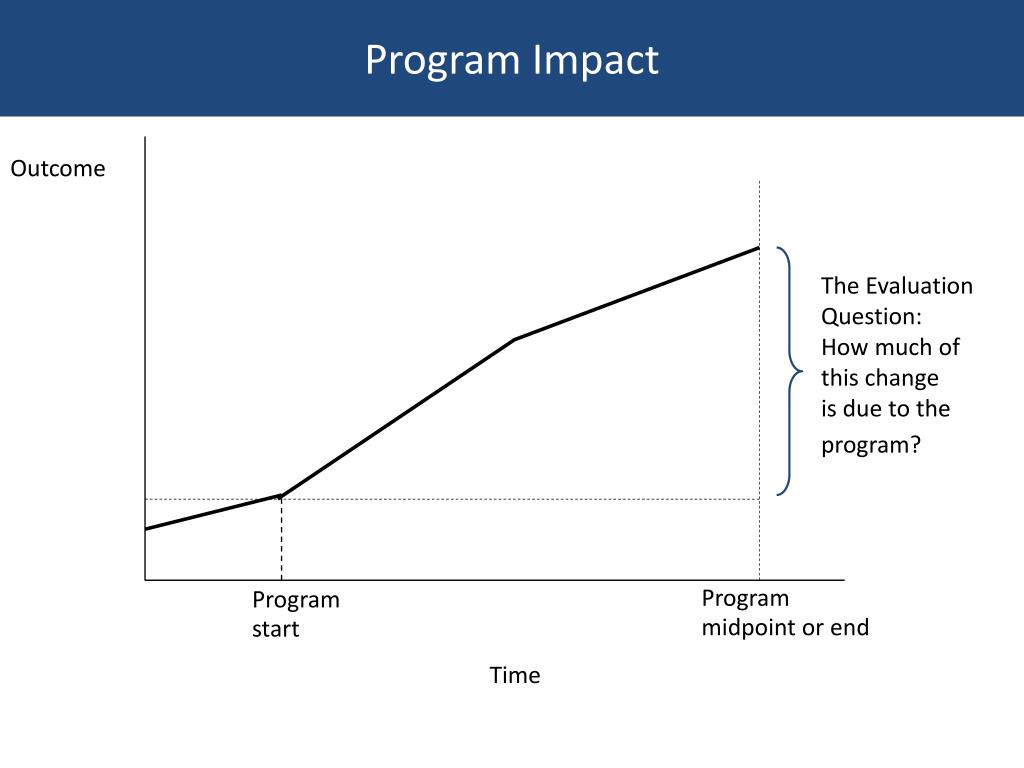 Program Impact

Outcome

The Evaluation Question: How much of this change is due to the program?

Program start

Program midpoint or end

Time